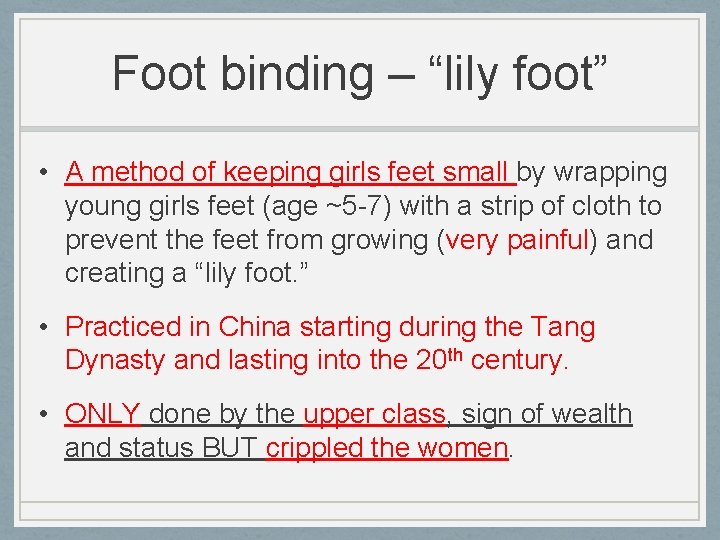 Foot binding – "lily foot"

• A method of keeping girls feet small by wrapping young girls feet (age ~5-7) with a strip of cloth to prevent the feet from growing (very painful) and creating a "lily foot."

• Practiced in China starting during the Tang Dynasty and lasting into the 20th century.

• ONLY done by the upper class, sign of wealth and status BUT crippled the women.